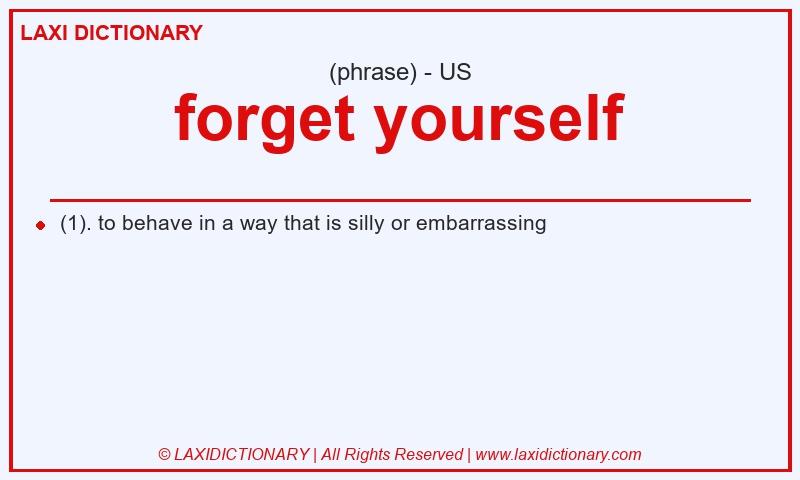 LAXI DICTIONARY

(phrase) - US

forget yourself

(1). to behave in a way that is silly or embarrassing

© LAXIDICTIONARY | All Rights Reserved | www.laxidictionary.com